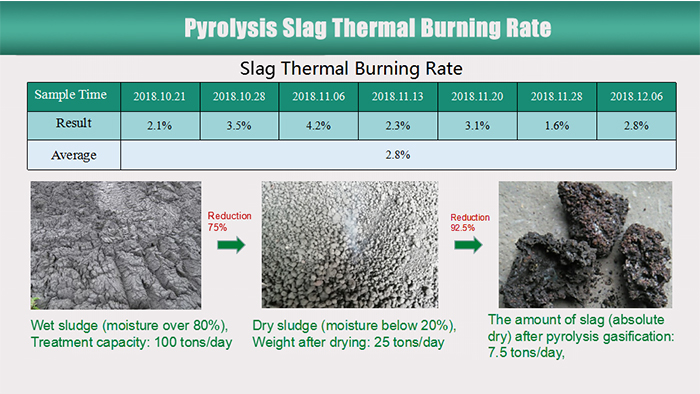 Pyrolysis Slag Thermal Burning Rate

Slag Thermal Burning Rate

| Sample Time | 2018.10.21 | 2018.10.28 | 2018.11.06 | 2018.11.13 | 2018.11.20 | 2018.11.28 | 2018.12.06 |
|---|---|---|---|---|---|---|---|
| Result | 2.1% | 3.5% | 4.2% | 2.3% | 3.1% | 1.6% | 2.8% |
| Average | 2.8% | | | | | | |

Reduction 75%

Reduction 92.5%

Wet sludge (moisture over 80%), Treatment capacity: 100 tons/day

Dry sludge (moisture below 20%), Weight after drying: 25 tons/day

The amount of slag (absolute dry) after pyrolysis gasification: 7.5 tons/day,